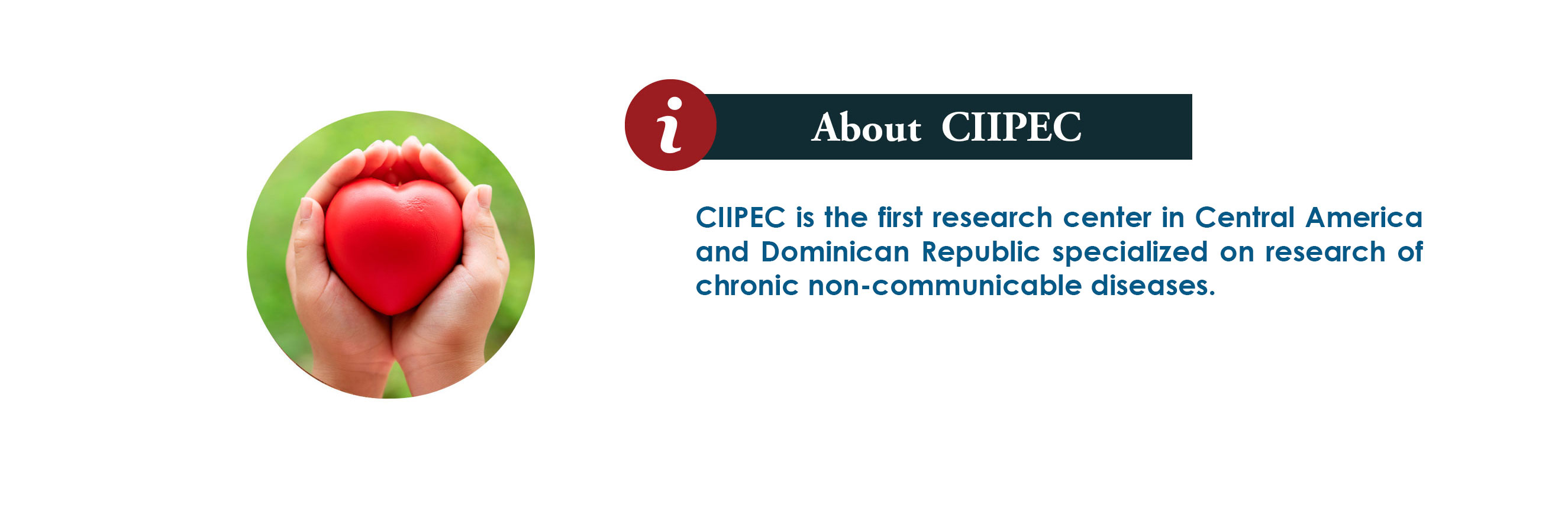 i

About CIIPEC

CIIPEC is the first research center in Central America and Dominican Republic specialized on research of chronic non-communicable diseases.